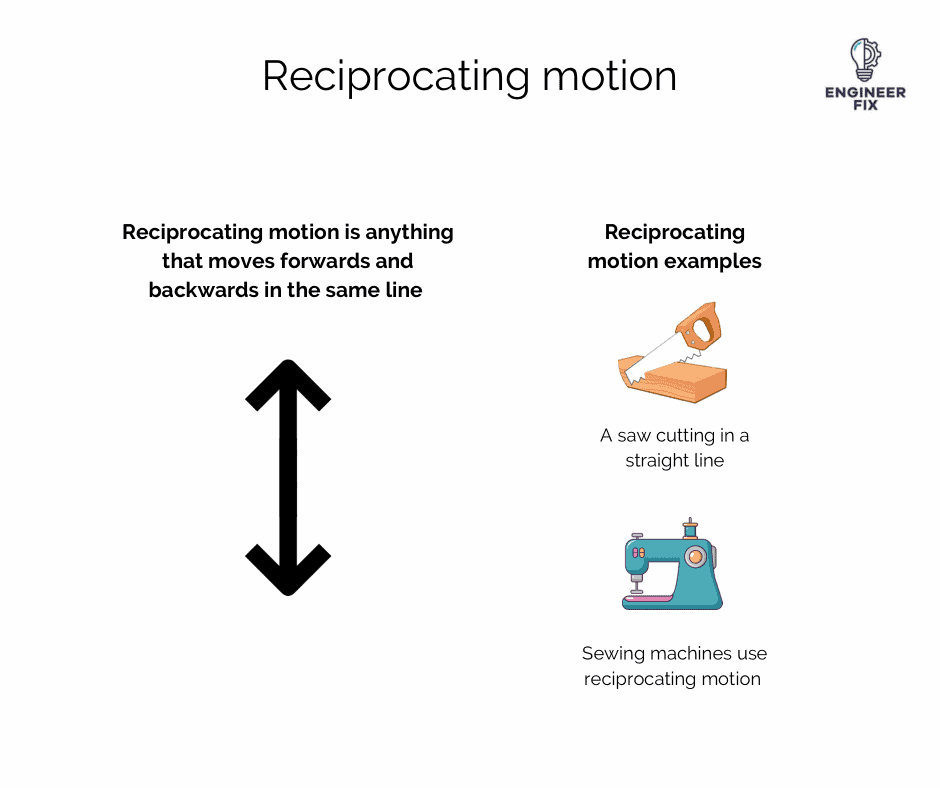 Reciprocating motion

ENGINEER FIX

Reciprocating motion is anything that moves forwards and backwards in the same line

Reciprocating motion examples

A saw cutting in a straight line

Sewing machines use reciprocating motion